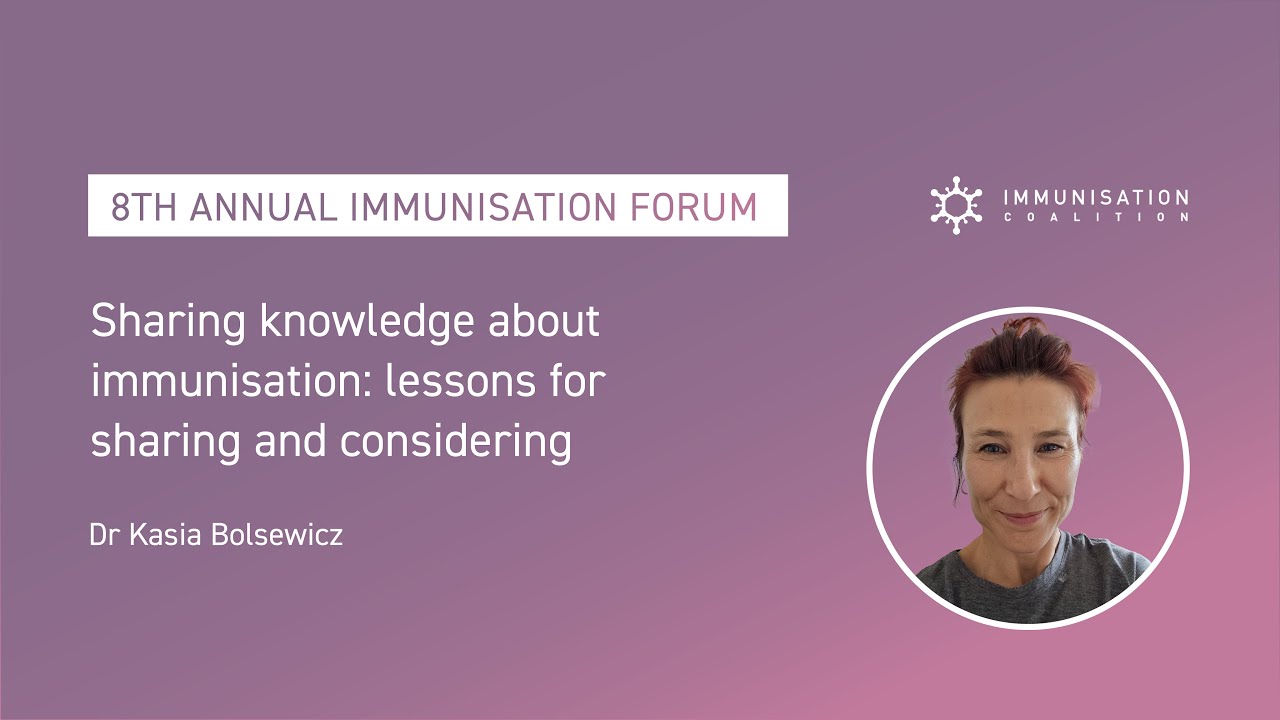 8TH ANNUAL IMMUNISATION FORUM

IMMUNISATION
COALITION

Sharing knowledge about immunisation: lessons for sharing and considering

Dr Kasia Bolsewicz